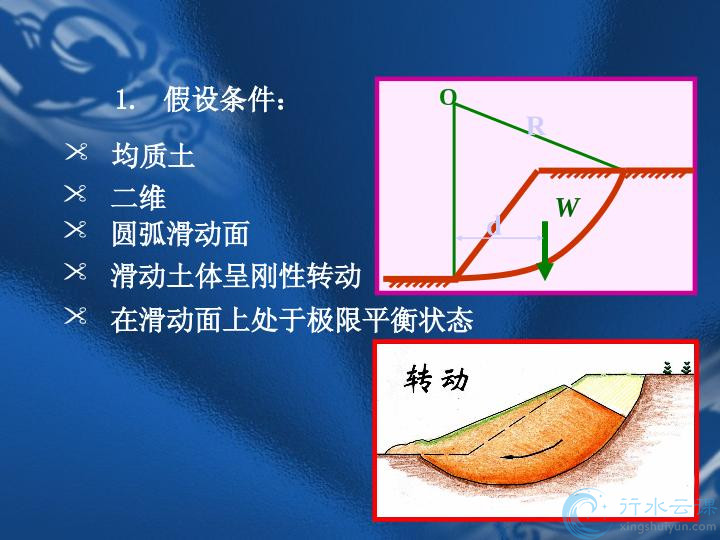 1. 假设条件：

均质土

二维

圆弧滑动面

滑动土体呈刚性转动

在滑动面上处于极限平衡状态

O

R

W

d

转动

行水云课
xingshuiyun.com